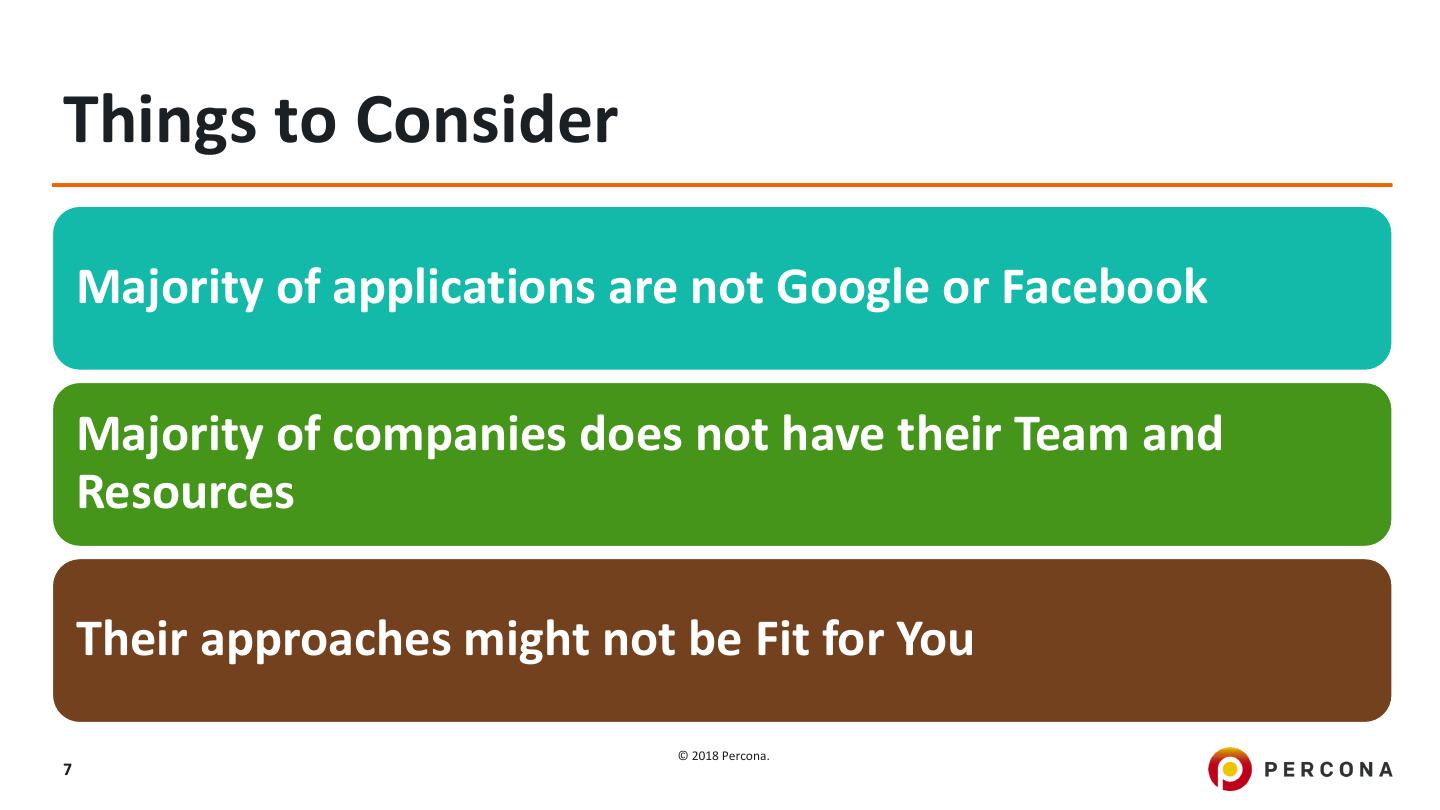 Things to Consider

Majority of applications are not Google or Facebook

Majority of companies does not have their Team and Resources

Their approaches might not be Fit for You

7

© 2018 Percona.

PERCONA